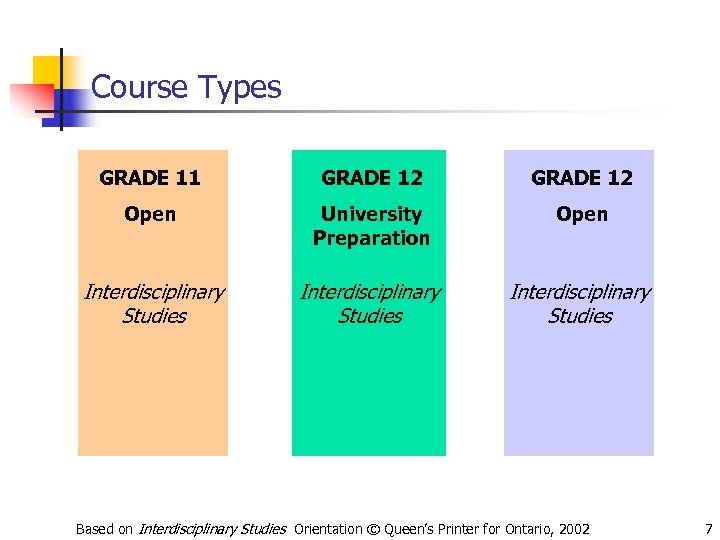 Course Types

GRADE 11

Open

Interdisciplinary Studies

GRADE 12

University Preparation

Interdisciplinary Studies

GRADE 12

Open

Interdisciplinary Studies

Based on Interdisciplinary Studies Orientation © Queen's Printer for Ontario, 2002

7